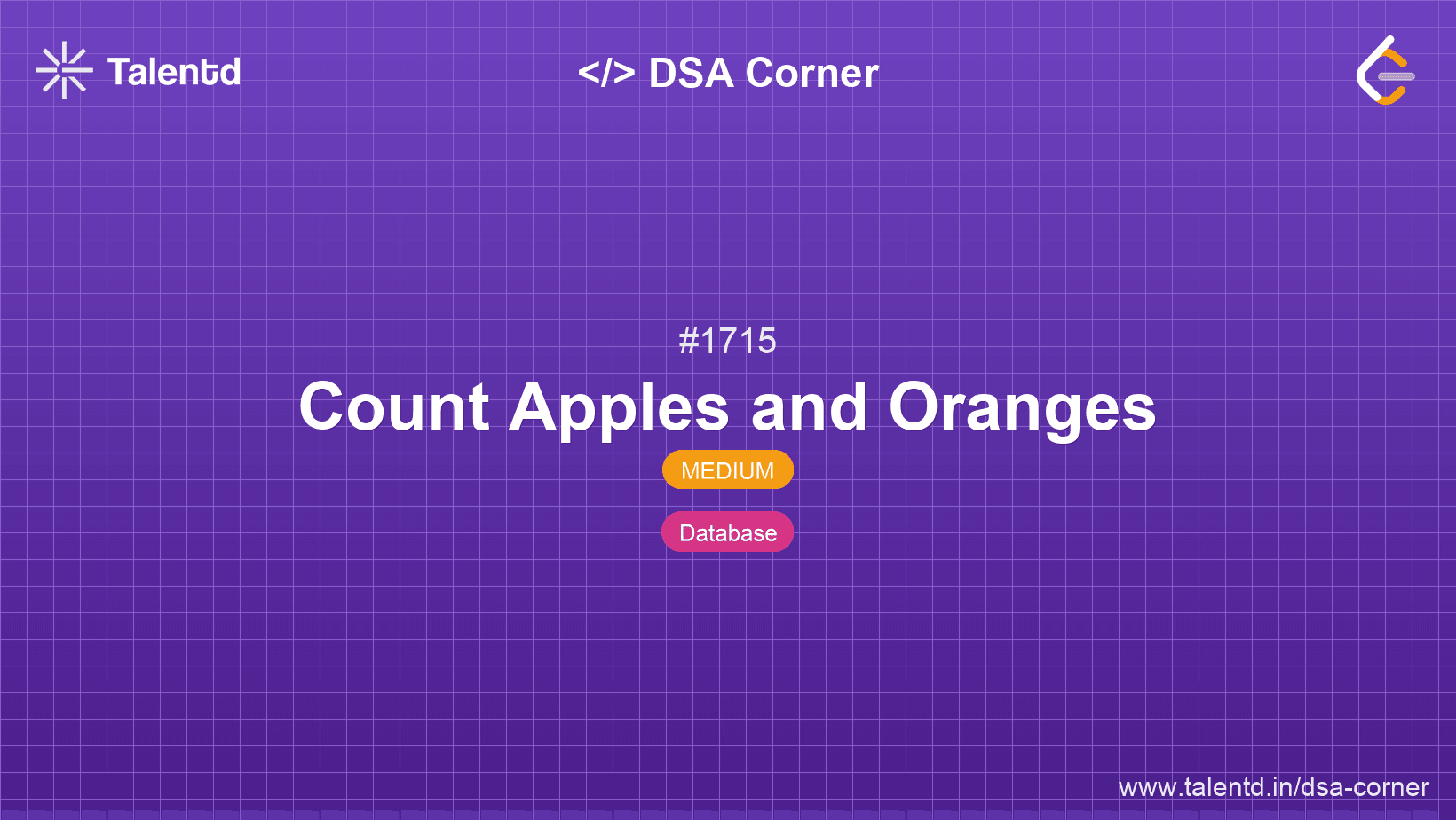 Talentd

</> DSA Corner

#1715

Count Apples and Oranges

MEDIUM

Database

www.talentd.in/dsa-corner